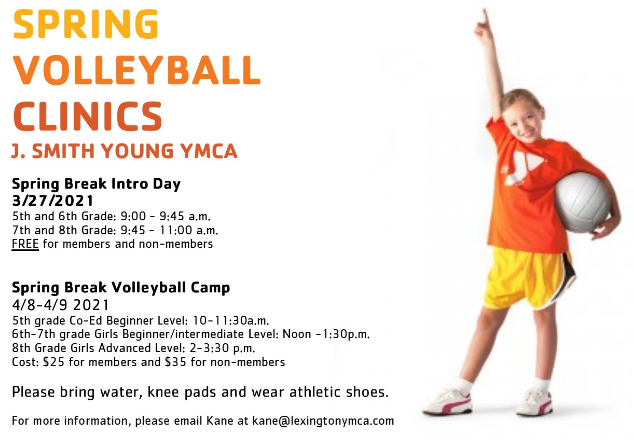 SPRING
VOLLEYBALL
CLINICS
J. SMITH YOUNG YMCA

Spring Break Intro Day
3/27/2021
5th and 6th Grade: 9:00 - 9:45 a.m.
7th and 8th Grade: 9:45 - 11:00 a.m.
FREE for members and non-members

Spring Break Volleyball Camp
4/8-4/9 2021
5th grade Co-Ed Beginner Level: 10-11:30a.m.
6th-7th grade Girls Beginner/intermediate Level: Noon -1:30p.m.
8th Grade Girls Advanced Level: 2-3:30 p.m.
Cost: $25 for members and $35 for non-members

Please bring water, knee pads and wear athletic shoes.

For more information, please email Kane at kane@lexingtonymca.com